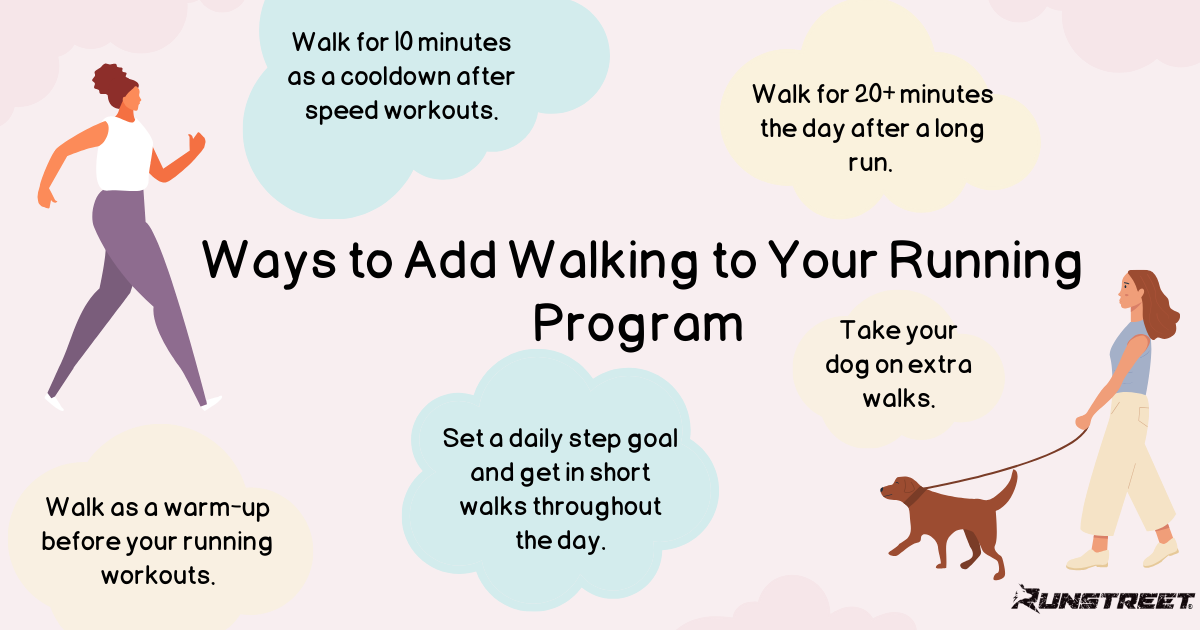 Walk for 10 minutes as a cooldown after speed workouts.

Walk for 20+ minutes the day after a long run.

Ways to Add Walking to Your Running Program

Take your dog on extra walks.

Set a daily step goal and get in short walks throughout the day.

Walk as a warm-up before your running workouts.

RUNSTREET